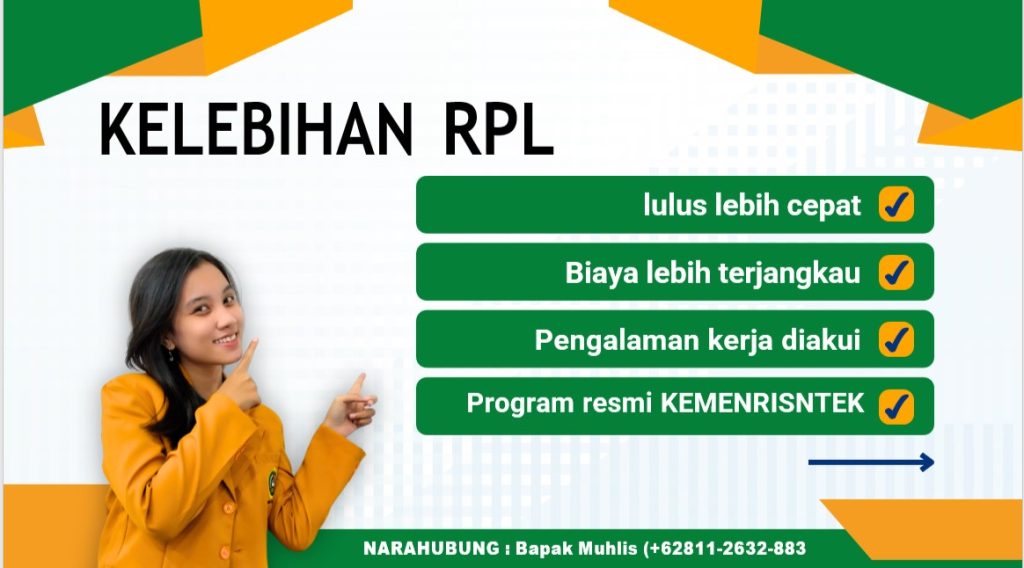 KELEBIHAN RPL

lulus lebih cepat

Biaya lebih terjangkau

Pengalaman kerja diakui

Program resmi KEMENRISNTEK

NARAHUBUNG : Bapak Muhlis (+62811-2632-883